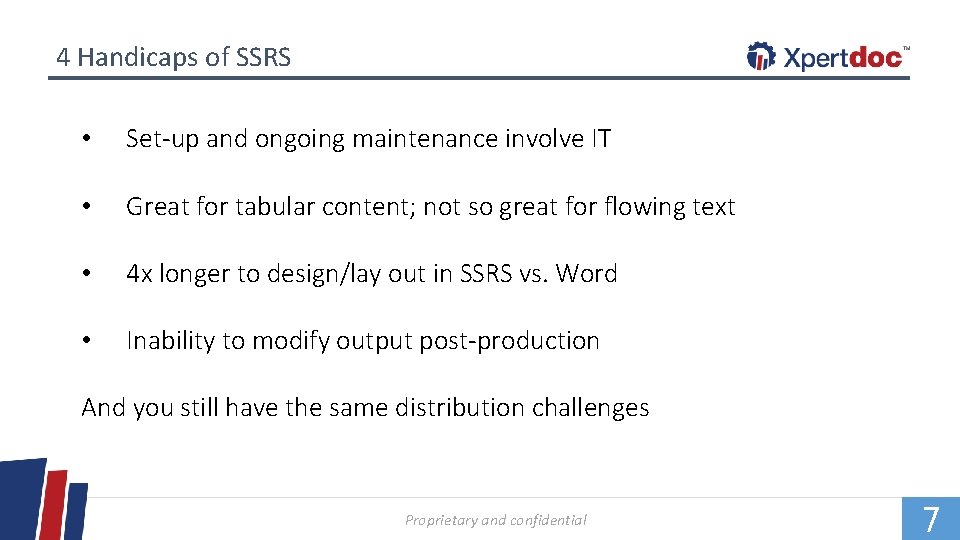 4 Handicaps of SSRS

Xpertdoc™

• Set-up and ongoing maintenance involve IT

• Great for tabular content; not so great for flowing text

• 4x longer to design/lay out in SSRS vs. Word

• Inability to modify output post-production

And you still have the same distribution challenges

Proprietary and confidential

7